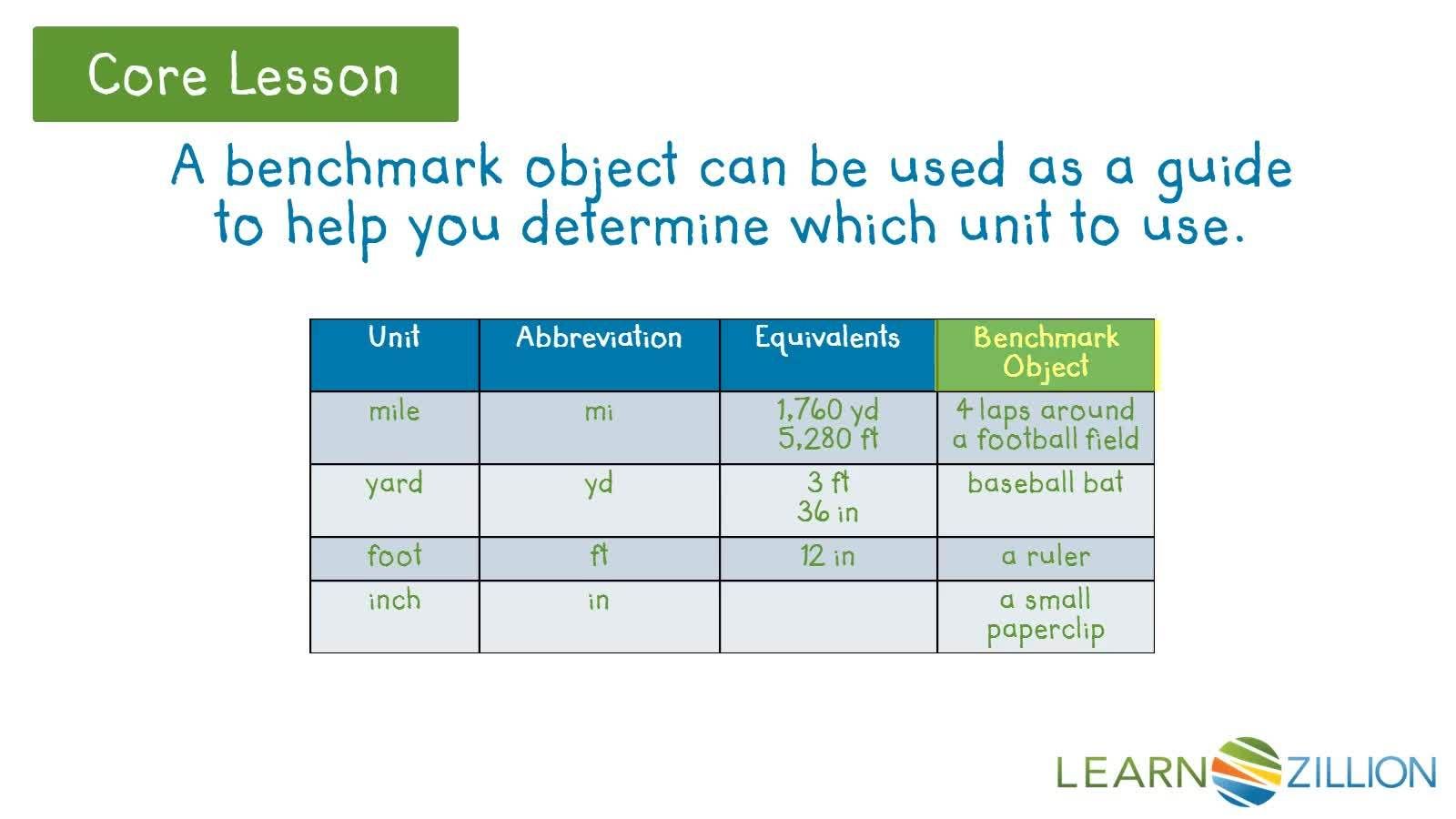 Core Lesson

A benchmark object can be used as a guide to help you determine which unit to use.

| Unit | Abbreviation | Equivalents | Benchmark Object |
|---|---|---|---|
| mile | mi | 1,760 yd 5,280 ft | 4 laps around a football field |
| yard | yd | 3 ft 36 in | baseball bat |
| foot | ft | 12 in | a ruler |
| inch | in | | a small paperclip |

LEARNZILLION